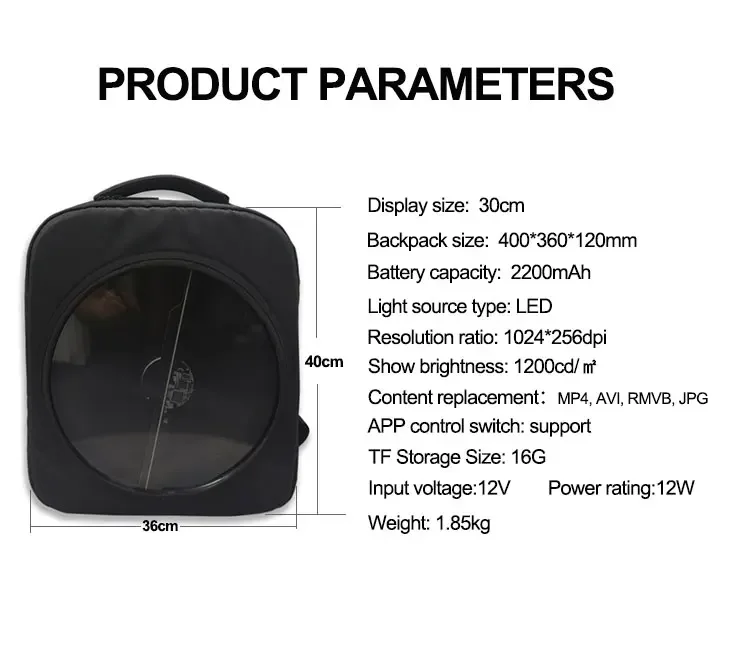 PRODUCT PARAMETERS

40cm

36cm

Display size: 30cm

Backpack size: 400*360*120mm

Battery capacity: 2200mAh

Light source type: LED

Resolution ratio: 1024*256dpi

Show brightness: 1200cd/㎡

Content replacement: MP4, AVI, RMVB, JPG

APP control switch: support

TF Storage Size: 16G

Input voltage:12V Power rating:12W

Weight: 1.85kg